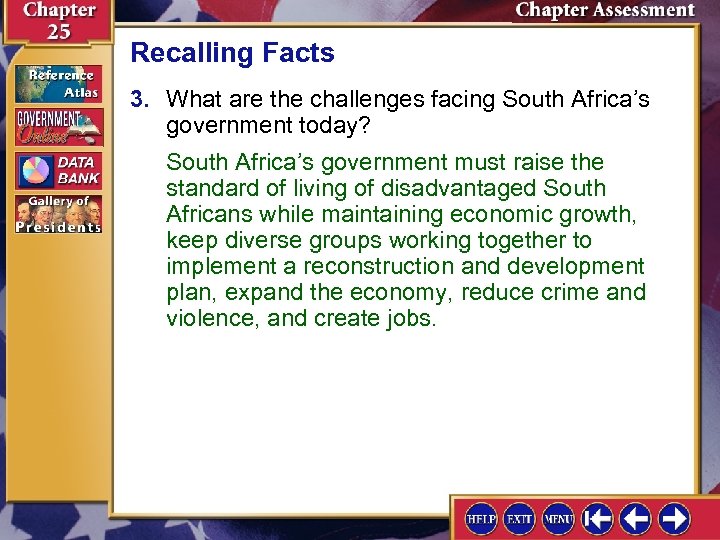 Chapter 25

Chapter Assessment

Reference Atlas

GOVERNMENT Online

DATA BANK

Gallery of Presidents

Recalling Facts

3. What are the challenges facing South Africa's government today?

South Africa's government must raise the standard of living of disadvantaged South Africans while maintaining economic growth, keep diverse groups working together to implement a reconstruction and development plan, expand the economy, reduce crime and violence, and create jobs.

HELP EXIT MENU